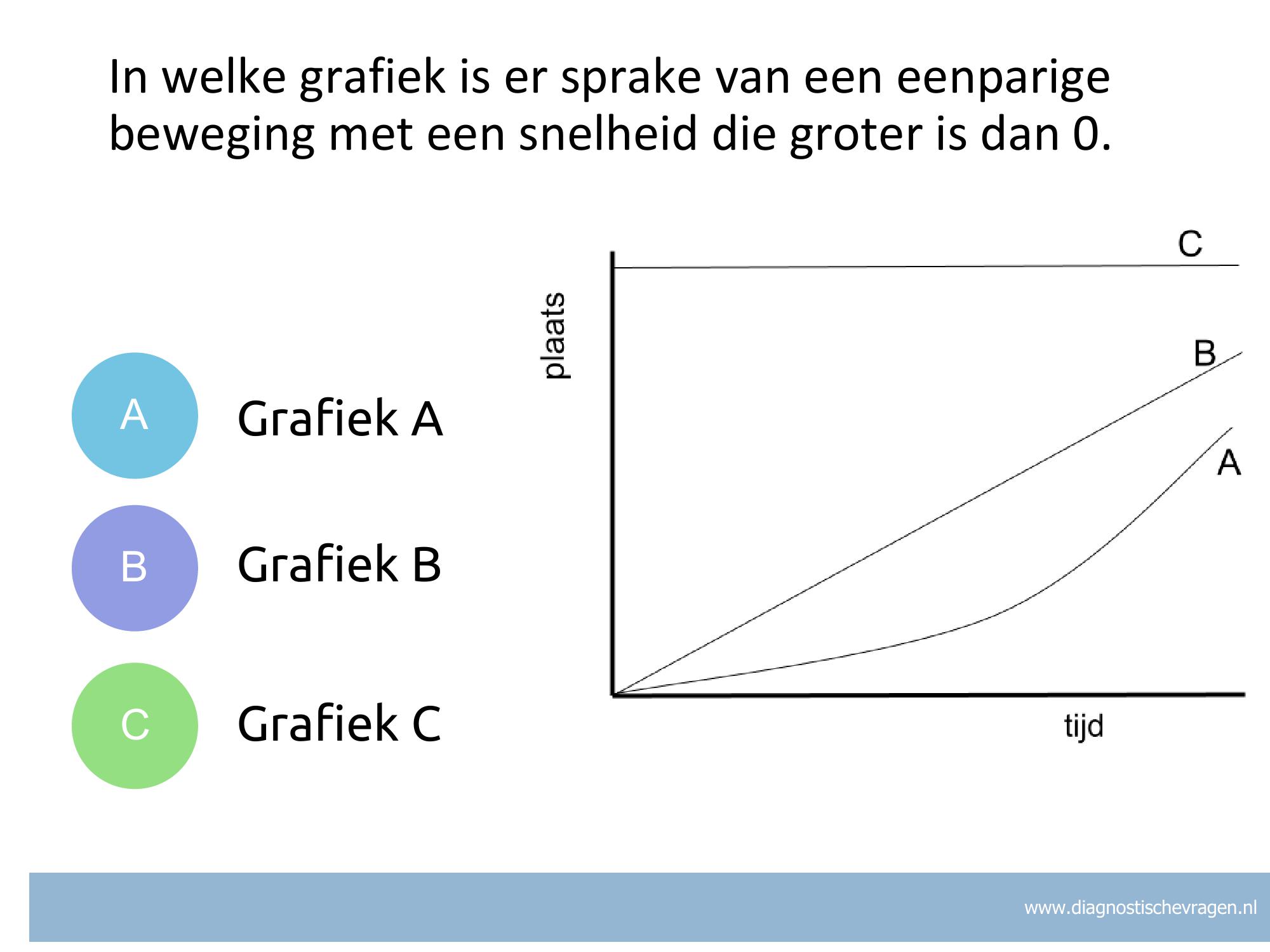 In welke grafiek is er sprake van een eenparige beweging met een snelheid die groter is dan 0.

A Grafiek A

B Grafiek B

C Grafiek C

plaats

C

B

A

tijd

www.diagnostischevragen.nl